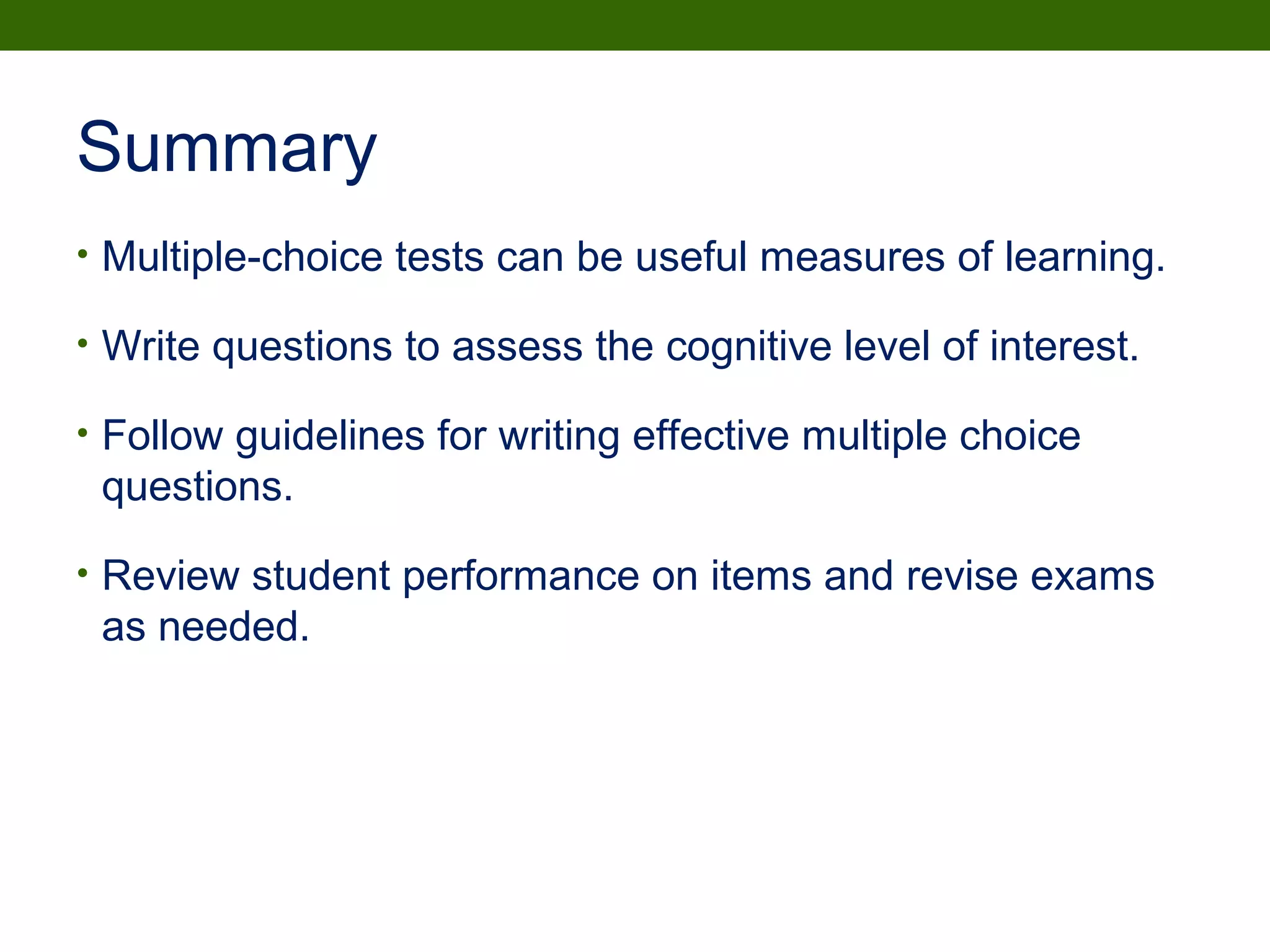 Summary

• Multiple-choice tests can be useful measures of learning.

• Write questions to assess the cognitive level of interest.

• Follow guidelines for writing effective multiple choice questions.

• Review student performance on items and revise exams as needed.